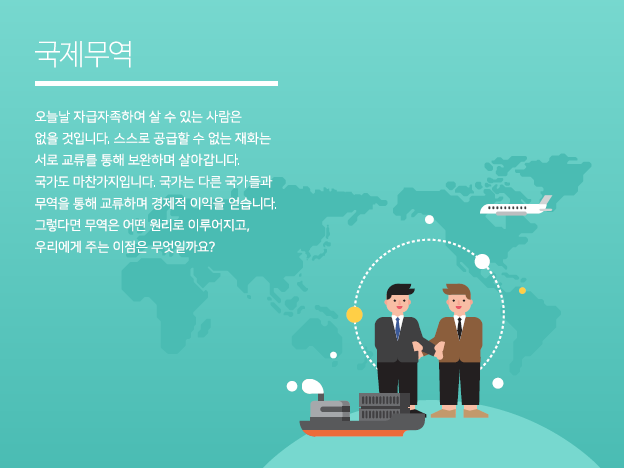 국제무역

오늘날 자급자족하여 살 수 있는 사람은 없을 것입니다. 스스로 공급할 수 없는 재화는 서로 교류를 통해 보완하며 살아갑니다. 국가도 마찬가지입니다. 국가는 다른 국가들과 무역을 통해 교류하며 경제적 이익을 얻습니다. 그렇다면 무역은 어떤 원리로 이루어지고, 우리에게 주는 이점은 무엇일까요?